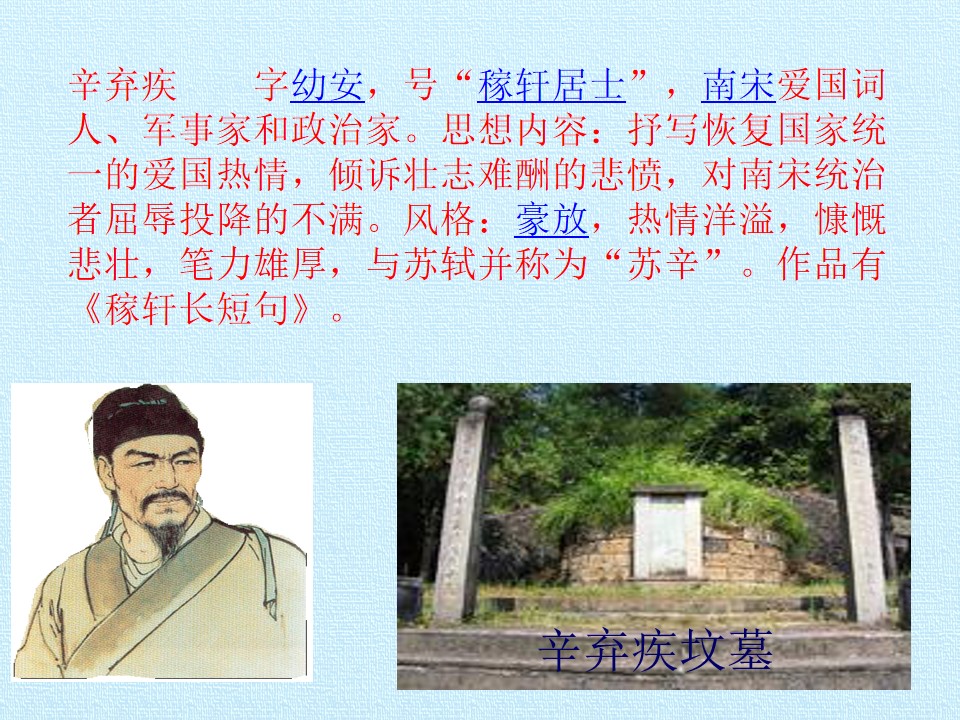 辛弃疾 字幼安，号“稼轩居士”，南宋爱国词人、军事家和政治家。思想内容：抒写恢复国家统一的爱国热情，倾诉壮志难酬的悲愤，对南宋统治者屈辱投降的不满。风格：豪放，热情洋溢，慷慨悲壮，笔力雄厚，与苏轼并称为“苏辛”。作品有《稼轩长短句》。

辛弃疾坟墓